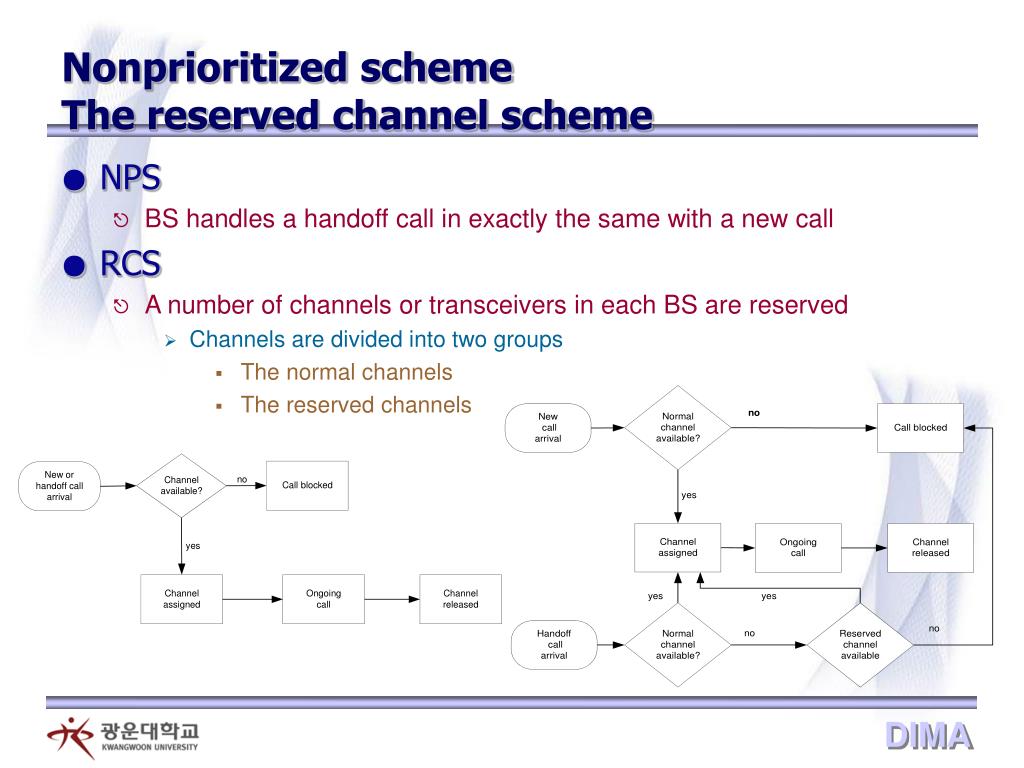 Nonprioritized scheme
The reserved channel scheme

NPS

BS handles a handoff call in exactly the same with a new call

RCS

A number of channels or transceivers in each BS are reserved

Channels are divided into two groups

The normal channels

The reserved channels

New or handoff call arrival

Channel available?

no

Call blocked

yes

Channel assigned

Ongoing call

Channel released

New call arrival

Normal channel available?

no

Call blocked

yes

Channel assigned

Ongoing call

Channel released

yes

yes

Handoff call arrival

Normal channel available?

no

Reserved channel available

no

광운대학교
KWANGWOON UNIVERSITY

DIMA